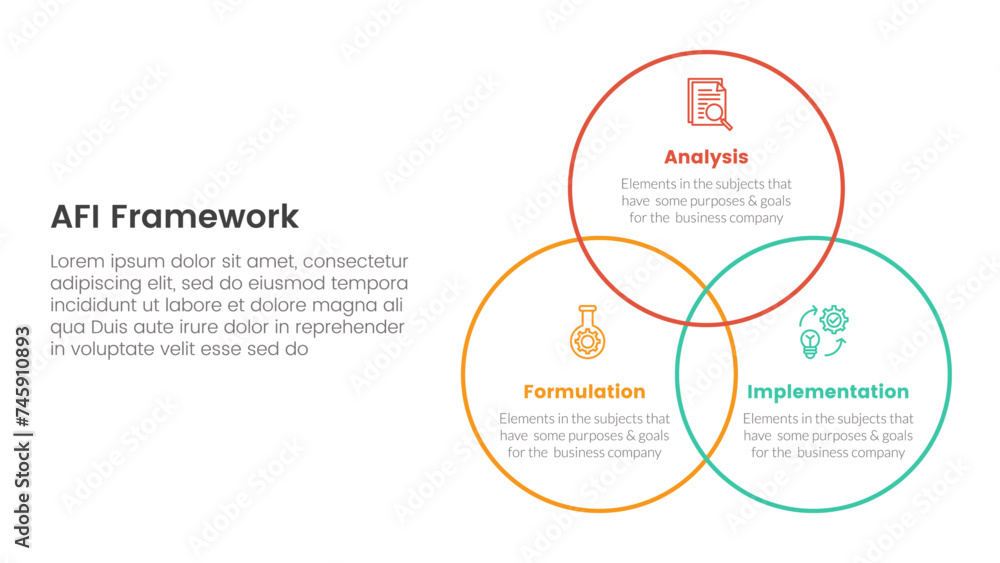 AFI Framework

Lorem ipsum dolor sit amet, consectetur adipiscing elit, sed do eiusmod tempora incididunt ut labore et dolore magna ali qua Duis aute irure dolor in reprehender in voluptate velit esse sed do

Analysis

Elements in the subjects that have some purposes & goals for the business company

Formulation

Elements in the subjects that have some purposes & goals for the business company

Implementation

Elements in the subjects that have some purposes & goals for the business company

Adobe Stock | #745910893